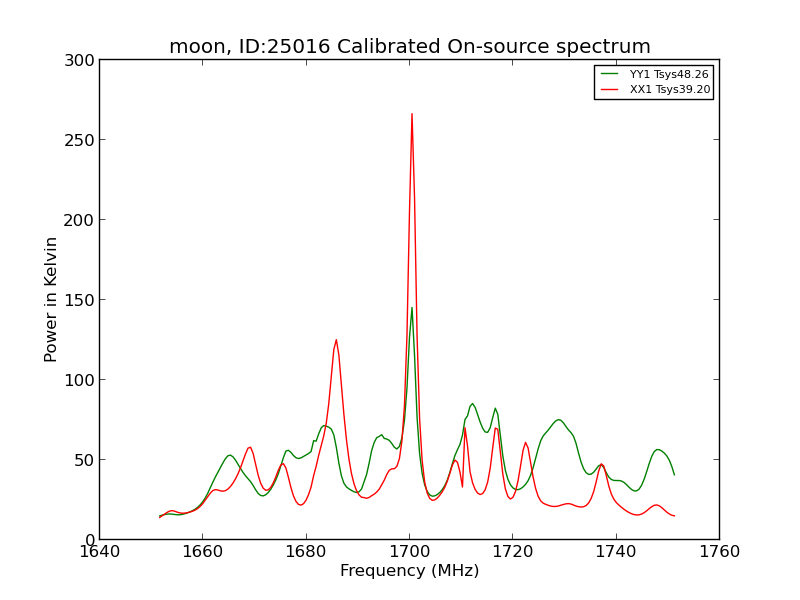 moon, ID:25016 Calibrated On-source spectrum

YY1 Tsys48.26
XX1 Tsys39.20

Power in Kelvin

300
250
200
150
100
50
0

1640
1660
1680
1700
1720
1740
1760

Frequency (MHz)